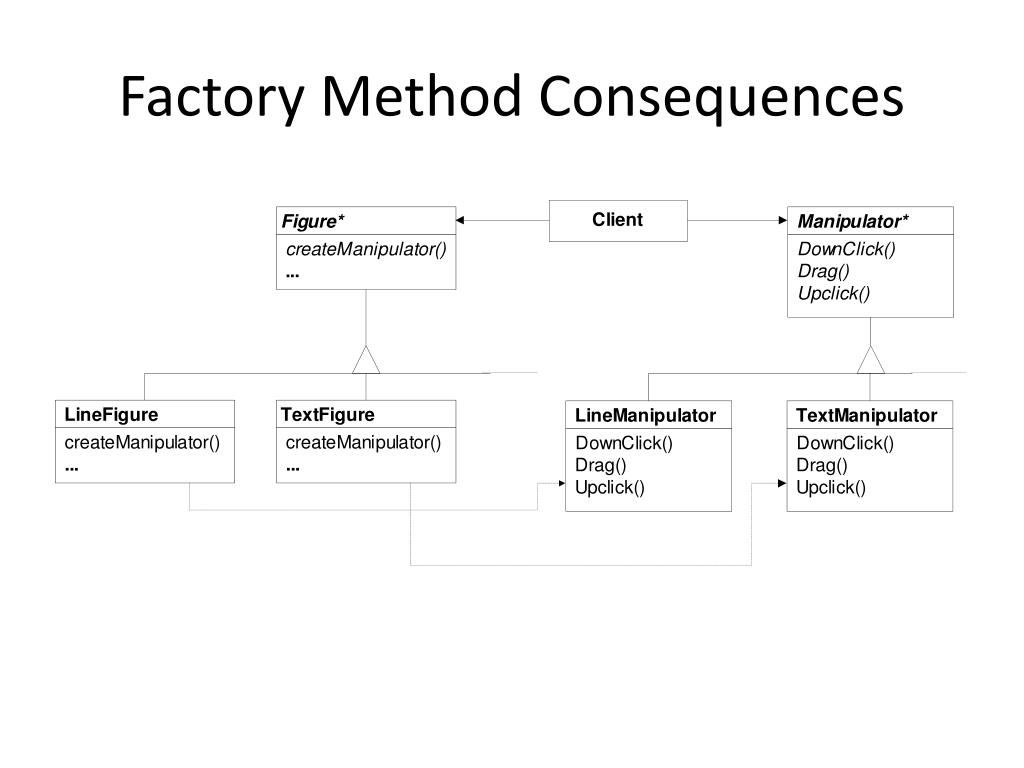 Factory Method Consequences

Figure*
createManipulator()
...

Client

Manipulator*
DownClick()
Drag()
Upclick()

LineFigure
createManipulator()
...

TextFigure
createManipulator()
...

LineManipulator
DownClick()
Drag()
Upclick()

TextManipulator
DownClick()
Drag()
Upclick()